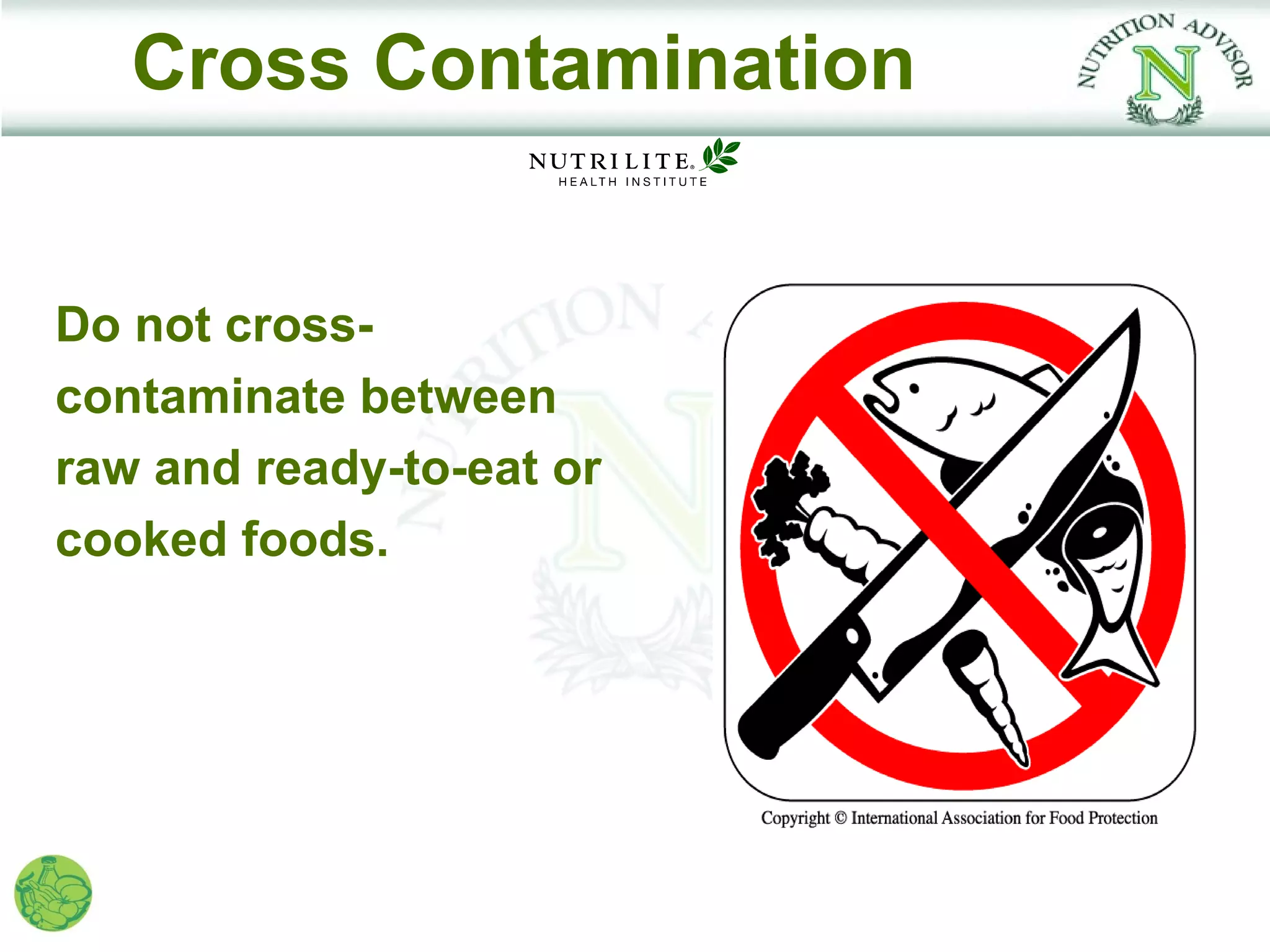 Cross Contamination

NUTRITION ADVISOR
N

NUTRILITE®
HEALTH INSTITUTE

Do not cross-contaminate between raw and ready-to-eat or cooked foods.

Copyright © International Association for Food Protection